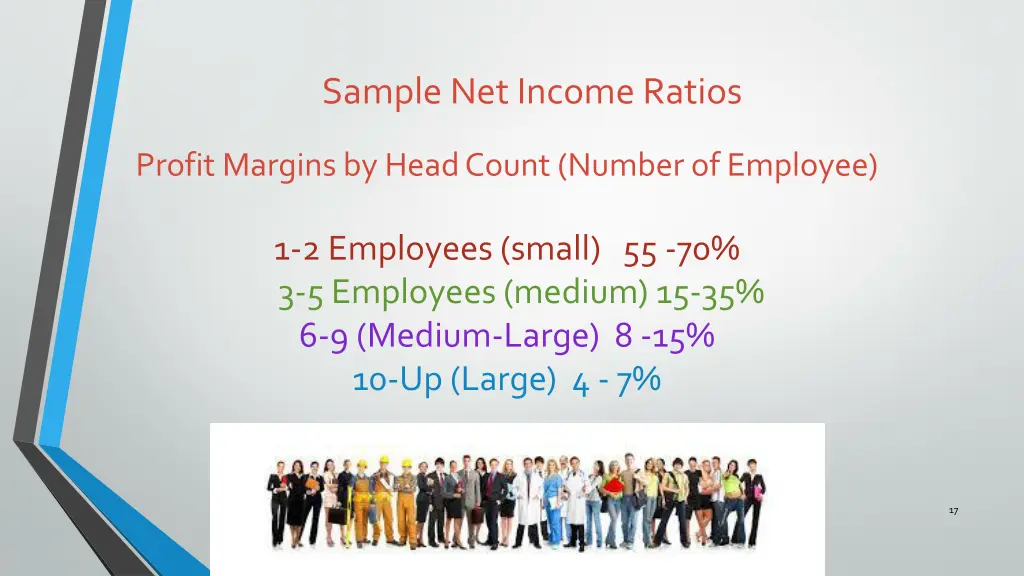 Sample Net Income Ratios

Profit Margins by Head Count (Number of Employee)

1-2 Employees (small) 55 -70%
3-5 Employees (medium) 15-35%
6-9 (Medium-Large) 8 -15%
10-Up (Large) 4 - 7%

17